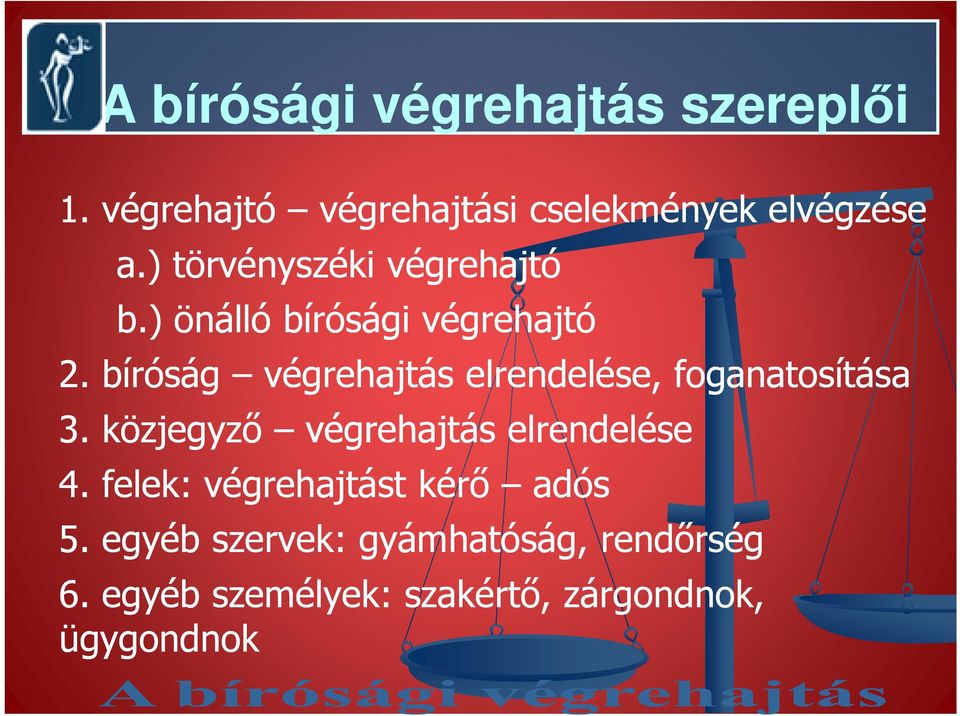 A bírósági végrehajtás szereplői

1. végrehajtó – végrehajtási cselekmények elvégzése

a.) törvényszéki végrehajtó

b.) önálló bírósági végrehajtó

2. bíróság – végrehajtás elrendelése, foganatosítása

3. közjegyző – végrehajtás elrendelése

4. felek: végrehajtást kérő – adós

5. egyéb szervek: gyámhatóság, rendőrség

6. egyéb személyek: szakértő, zárgondnok, ügygondnok

A bírósági végrehajtás